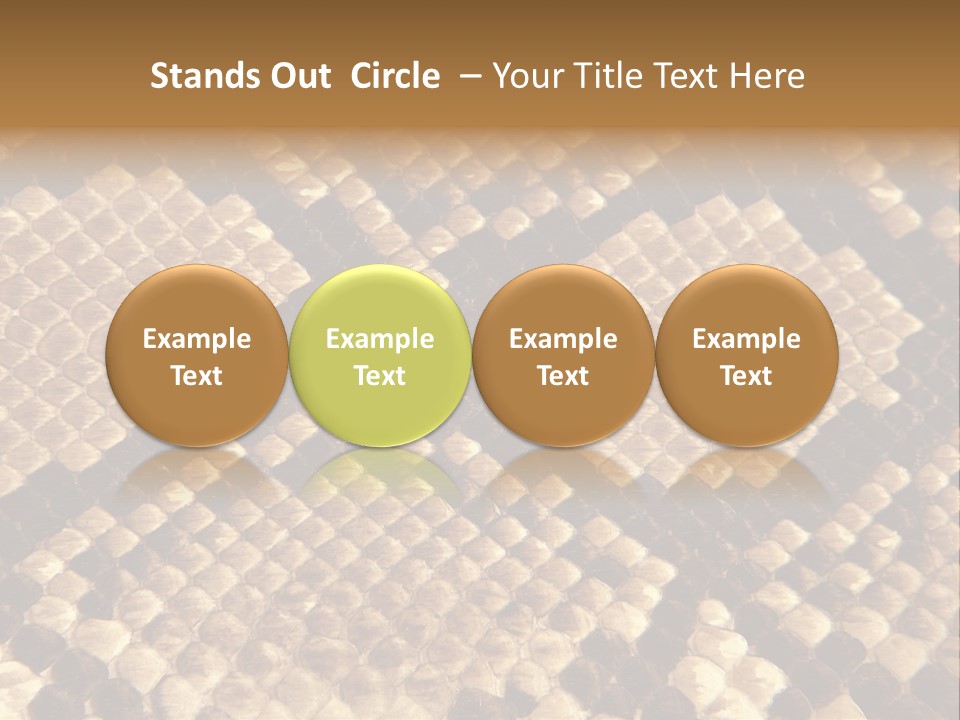 Stands Out Circle – Your Title Text Here

Example Text

Example Text

Example Text

Example Text